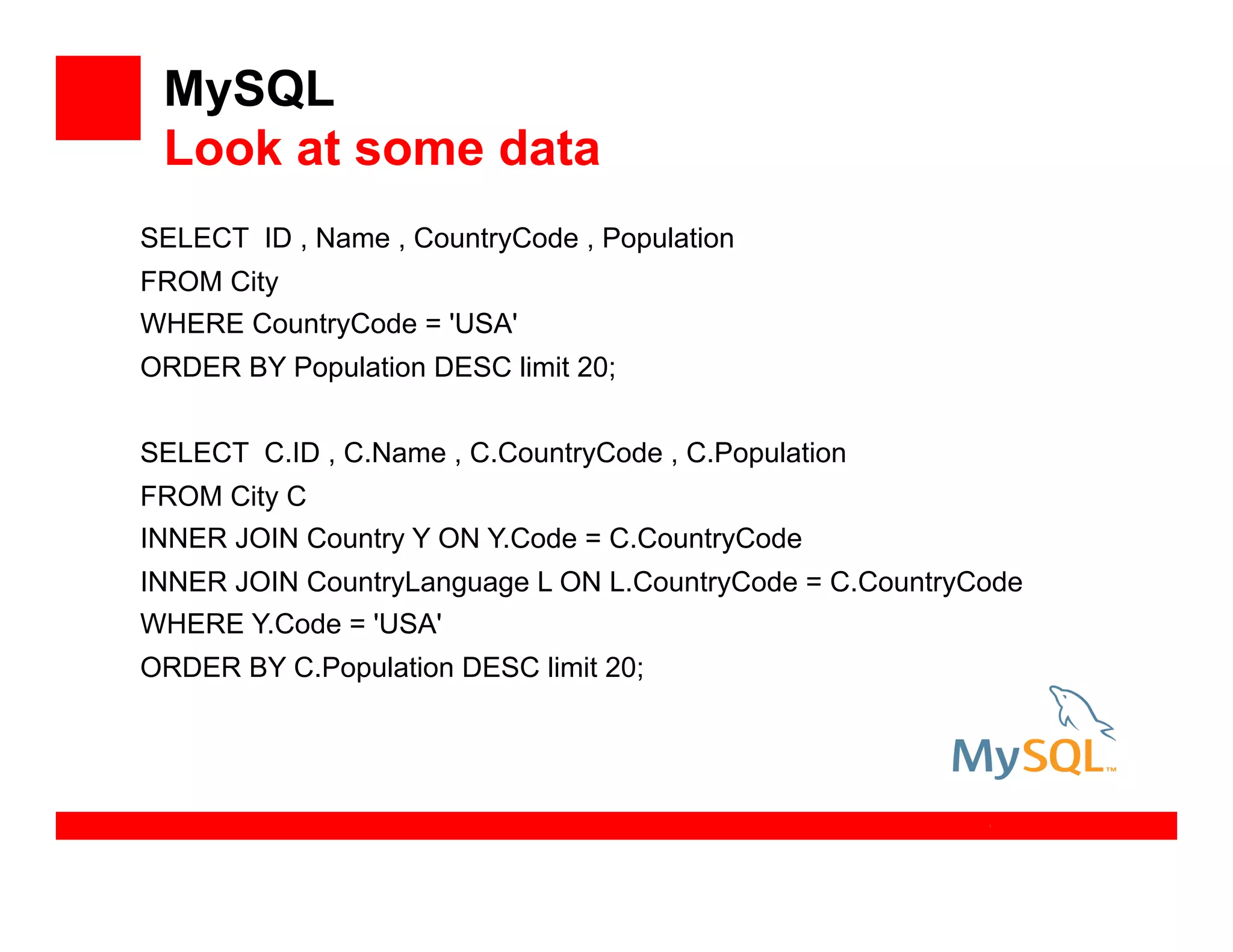 MySQL
Look at some data

SELECT ID , Name , CountryCode , Population
FROM City
WHERE CountryCode = 'USA'
ORDER BY Population DESC limit 20;

SELECT C.ID , C.Name , C.CountryCode , C.Population
FROM City C
INNER JOIN Country Y ON Y.Code = C.CountryCode
INNER JOIN CountryLanguage L ON L.CountryCode = C.CountryCode
WHERE Y.Code = 'USA'
ORDER BY C.Population DESC limit 20;

MySQL™